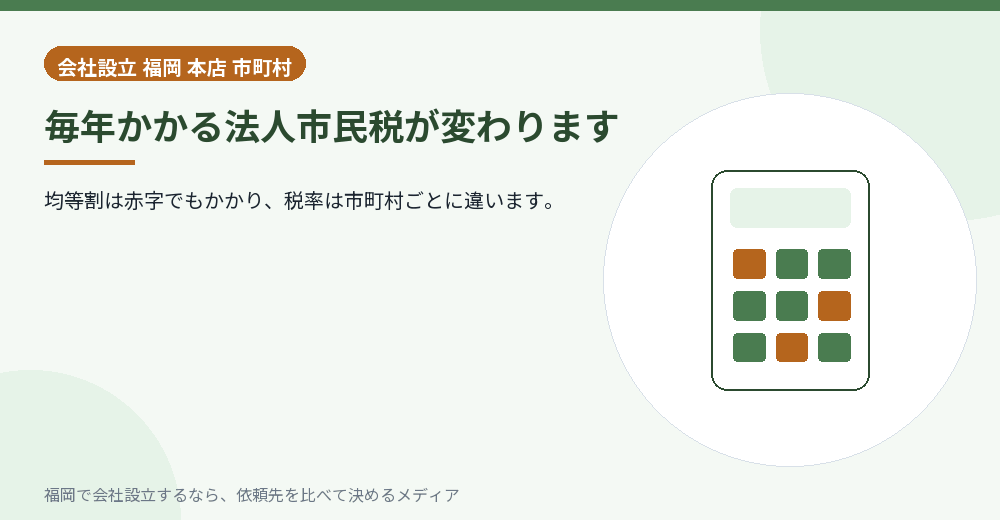 会社設立 福岡 本店 市町村

毎年かかる法人市民税が変わります

均等割は赤字でもかかり、税率は市町村ごとに違います。

福岡で会社設立するなら、依頼先を比べて決めるメディア